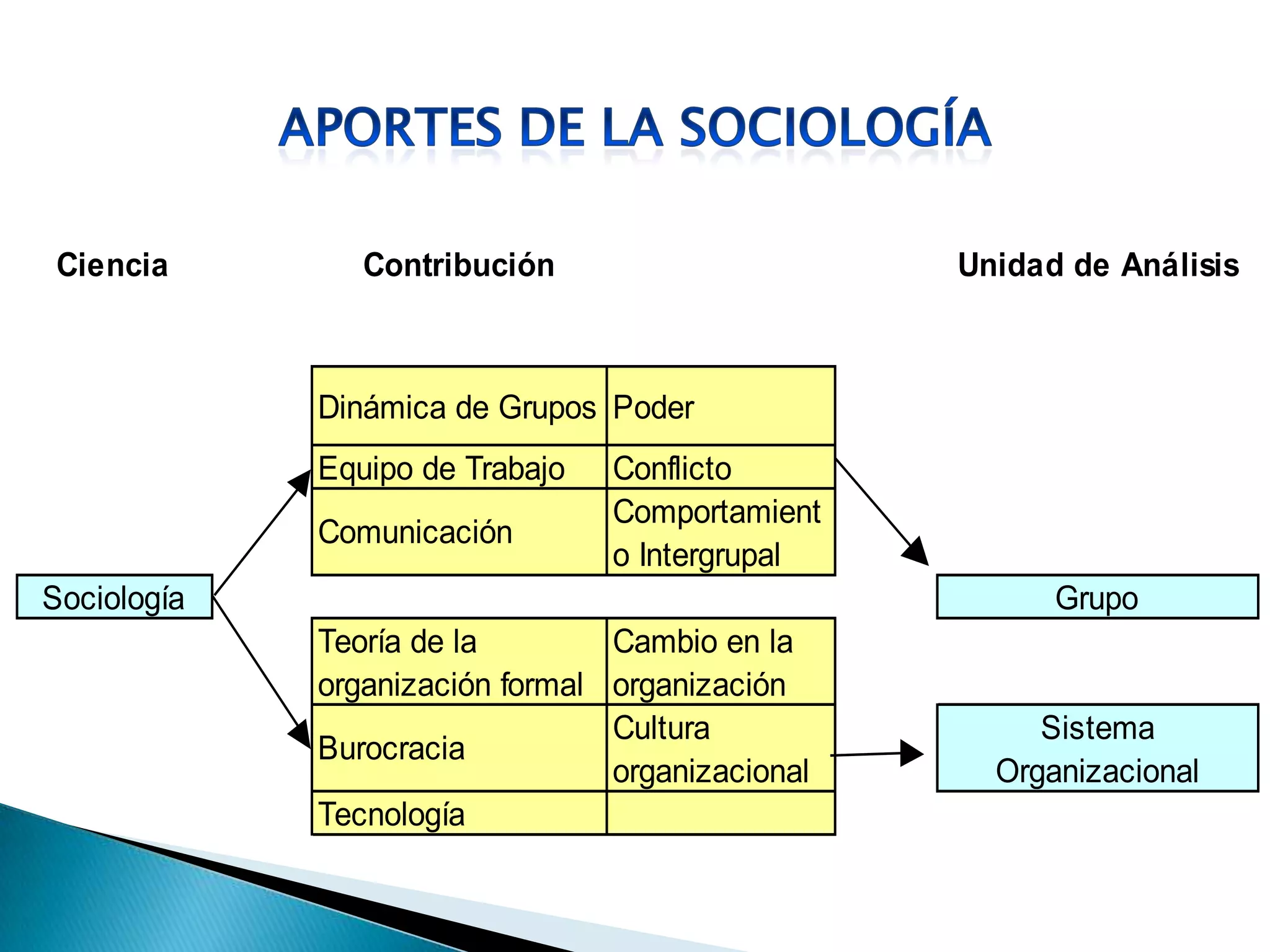 APORTES DE LA SOCIOLOGÍA

Ciencia

Contribución

Unidad de Análisis

Sociología

| Dinámica de Grupos | Poder |
|---|---|
| Equipo de Trabajo | Conflicto |
| Comunicación | Comportamiento Intergrupal |

| Teoría de la organización formal | Cambio en la organización |
|---|---|
| Burocracia | Cultura organizacional |
| Tecnología | |

Grupo

Sistema Organizacional